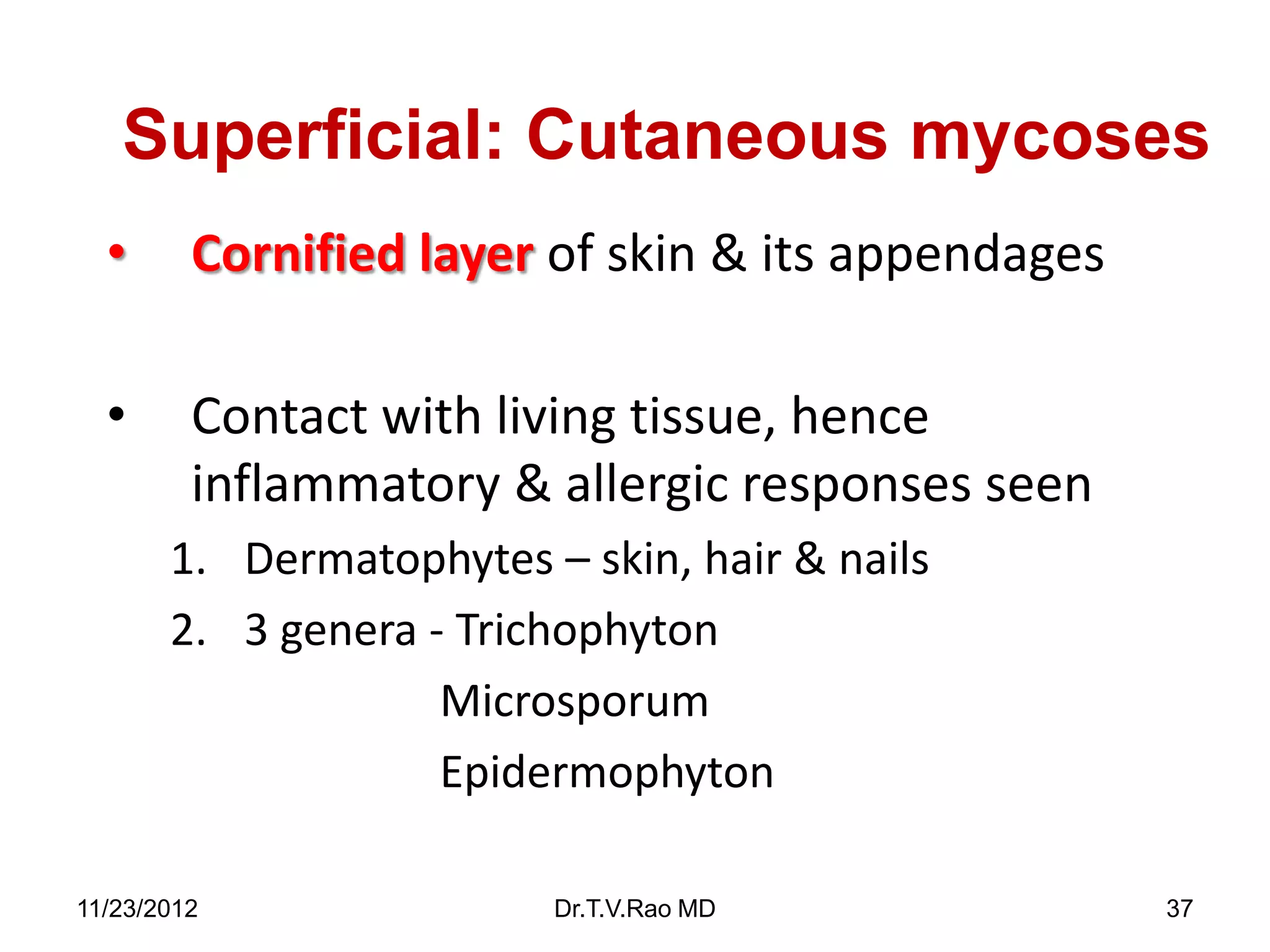 Superficial: Cutaneous mycoses

• Cornified layer of skin & its appendages

• Contact with living tissue, hence inflammatory & allergic responses seen

1. Dermatophytes – skin, hair & nails
2. 3 genera - Trichophyton
Microsporum
Epidermophyton

11/23/2012 Dr.T.V.Rao MD 37